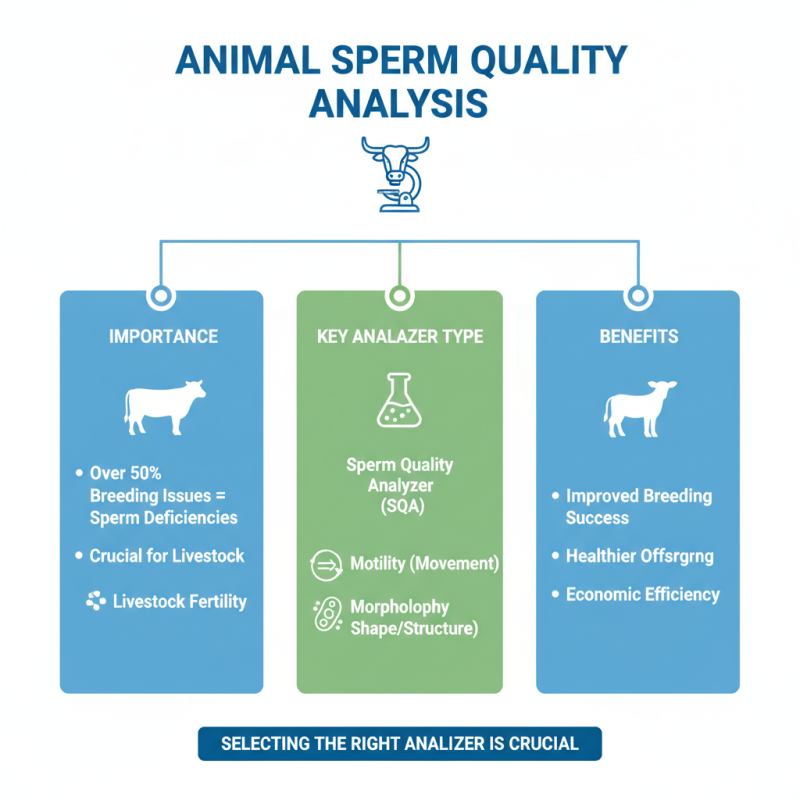 ANIMAL SPERM QUALITY ANALYSIS

IMPORTANCE

• Over 50% Breeding Issues = Sperm Deficiencies

• Crucial for Livestock

Livestock Fertility

KEY ANALAZER TYPE

Sperm Quality Analyzer (SQA)

Motility (Movement)

Morpholophy Shape/Structure)

BENEFITS

• Improved Breeding Success

• Healthier Offsrgrng

• Economic Efficiency

SELECTING THE RIGHT ANALIZER IS CRUCIAL